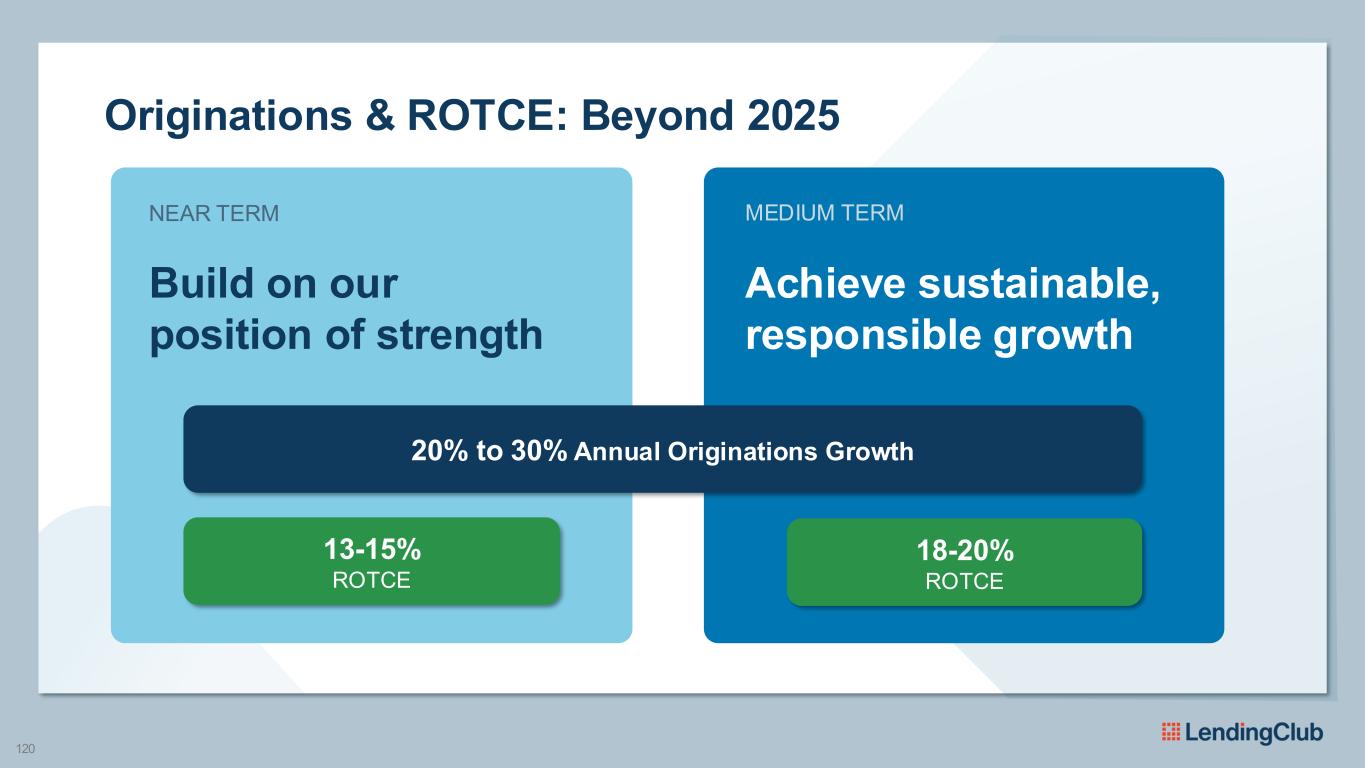 Originations & ROTCE: Beyond 2025

NEAR TERM

Build on our position of strength

MEDIUM TERM

Achieve sustainable, responsible growth

20% to 30% Annual Originations Growth

13-15%
ROTCE

18-20%
ROTCE

120

LendingClub